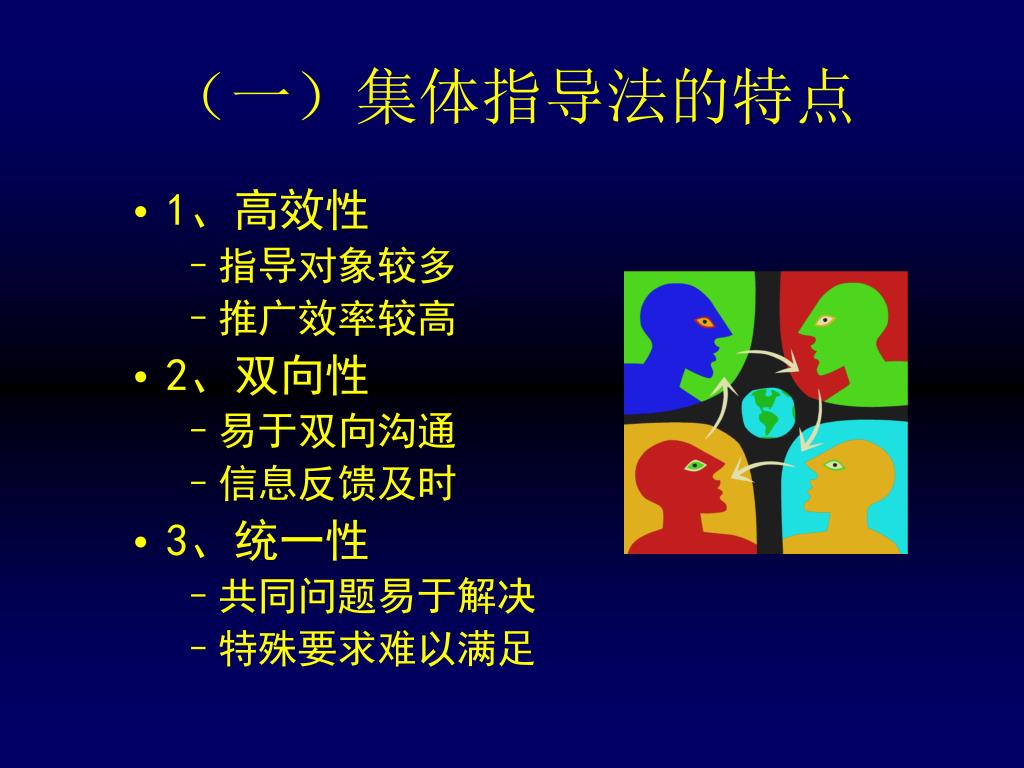 （一）集体指导法的特点

• 1、高效性
– 指导对象较多
– 推广效率较高
• 2、双向性
– 易于双向沟通
– 信息反馈及时
• 3、统一性
– 共同问题易于解决
– 特殊要求难以满足